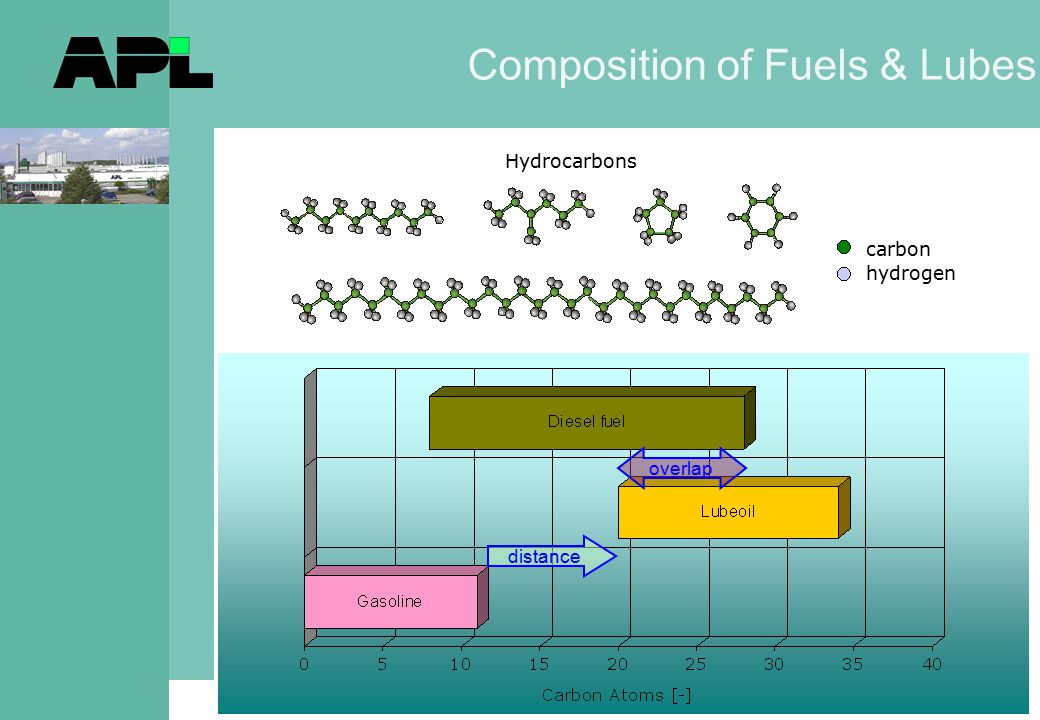 APL

Composition of Fuels & Lubes

Hydrocarbons

carbon
hydrogen

Diesel fuel
overlap
Lubeoil
distance
Gasoline

0 5 10 15 20 25 30 35 40

Carbon Atoms [-]